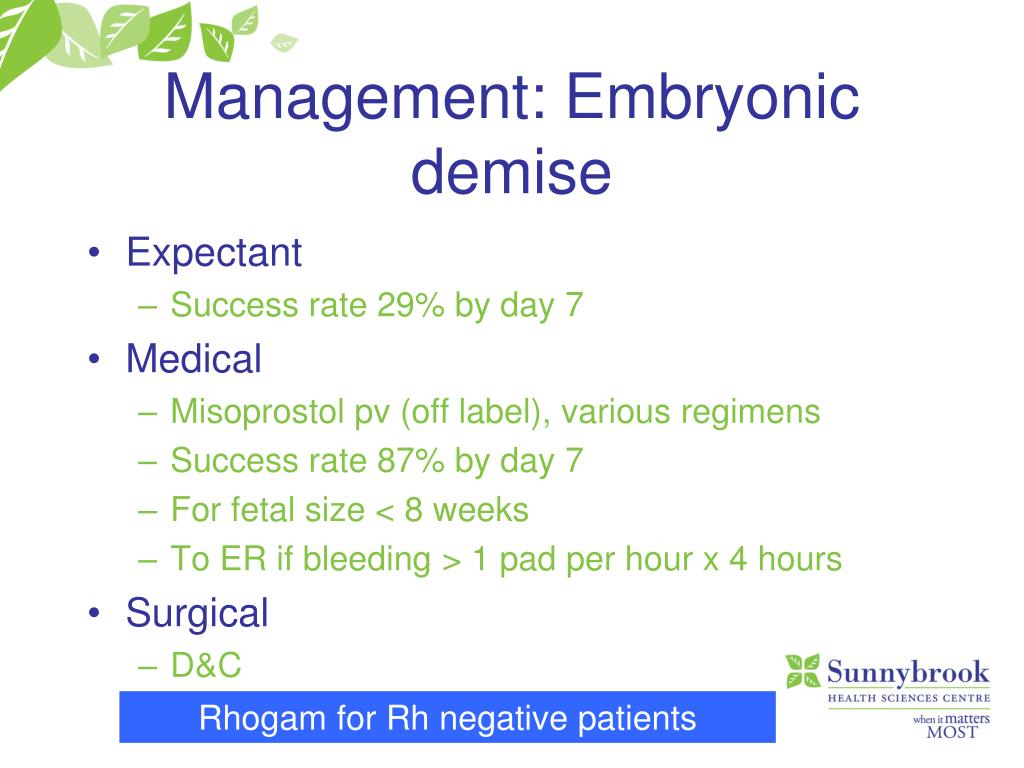 Management: Embryonic demise

• Expectant
– Success rate 29% by day 7
• Medical
– Misoprostol pv (off label), various regimens
– Success rate 87% by day 7
– For fetal size < 8 weeks
– To ER if bleeding > 1 pad per hour x 4 hours
• Surgical
– D&C

Rhogam for Rh negative patients

Sunnybrook
HEALTH SCIENCES CENTRE
when it matters
MOST